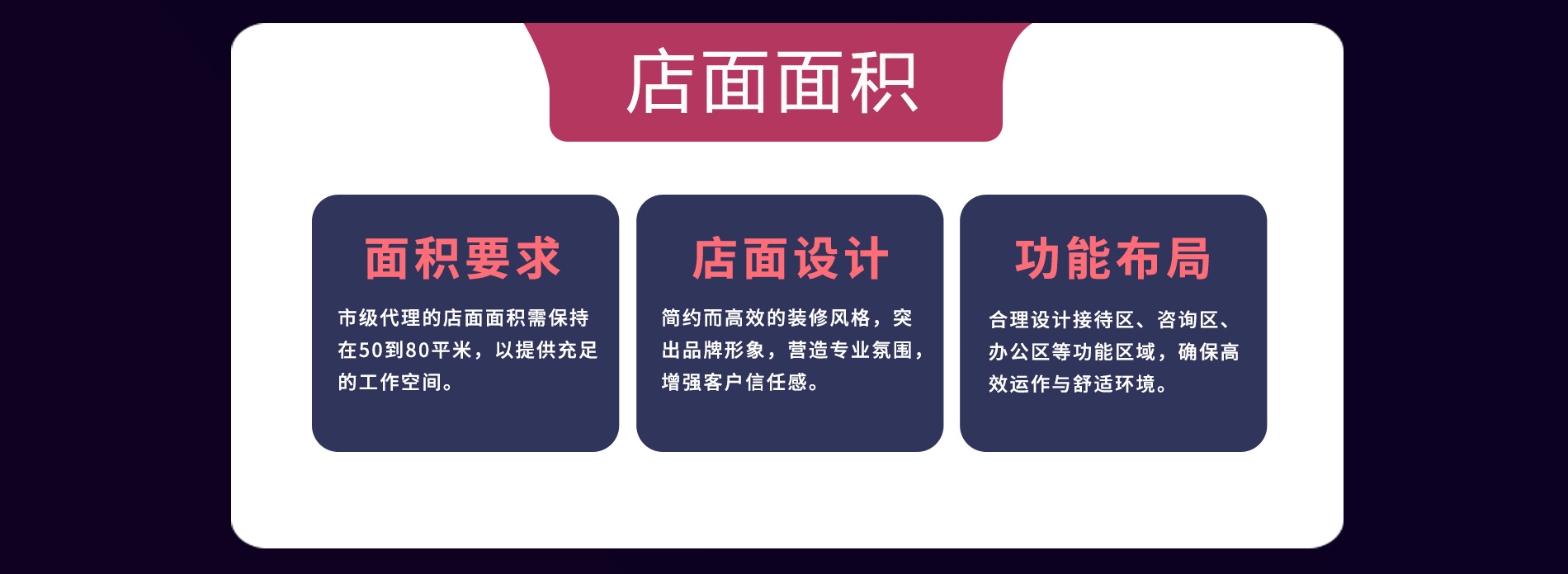 店面面积

面积要求

市级代理的店面面积需保持在50到80平米，以提供充足的工作空间。

店面设计

简约而高效的装修风格，突出品牌形象，营造专业氛围，增强客户信任感。

功能布局

合理设计接待区、咨询区、办公区等功能区域，确保高效运作与舒适环境。